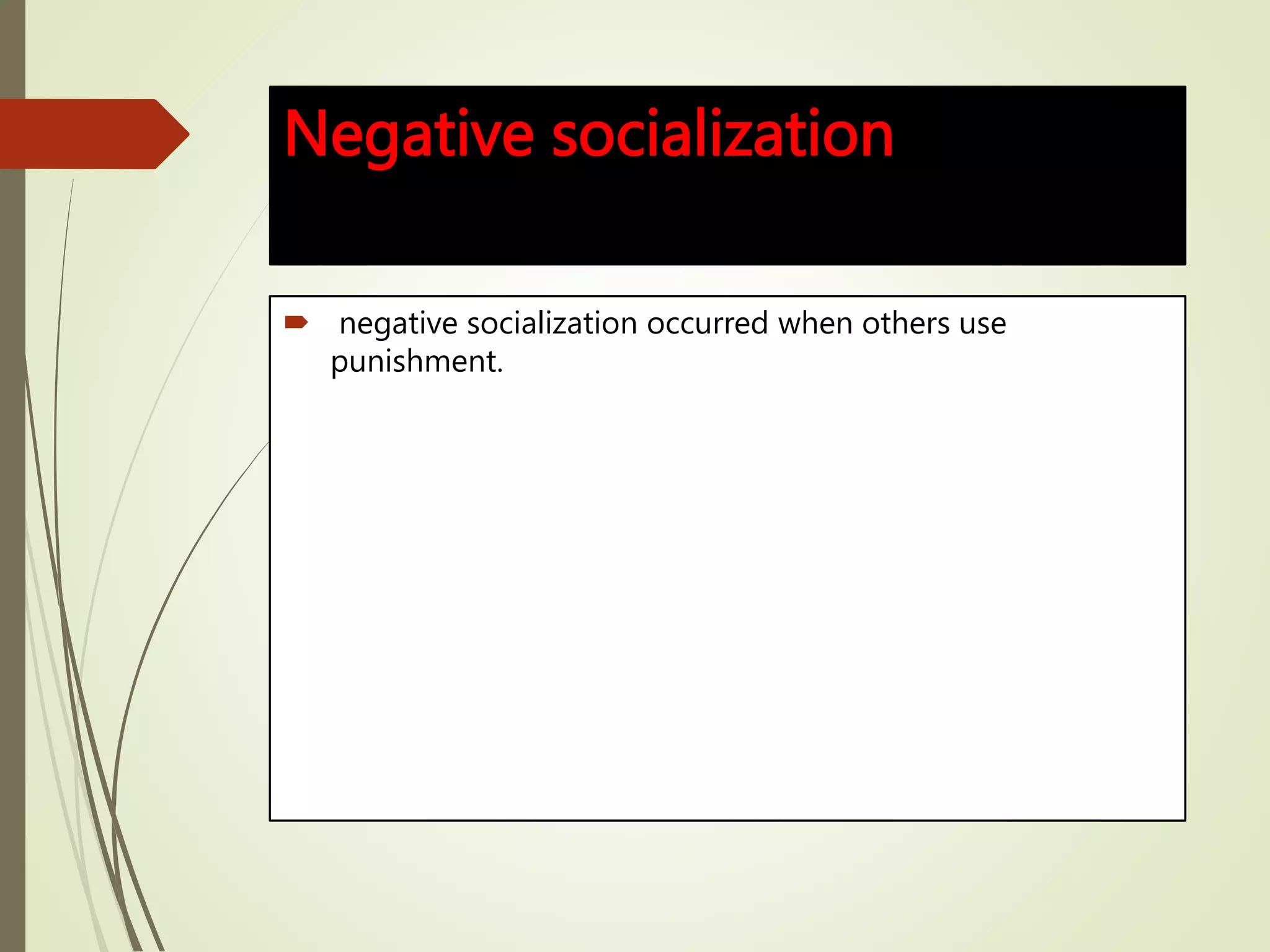 Negative socialization

negative socialization occurred when others use punishment.